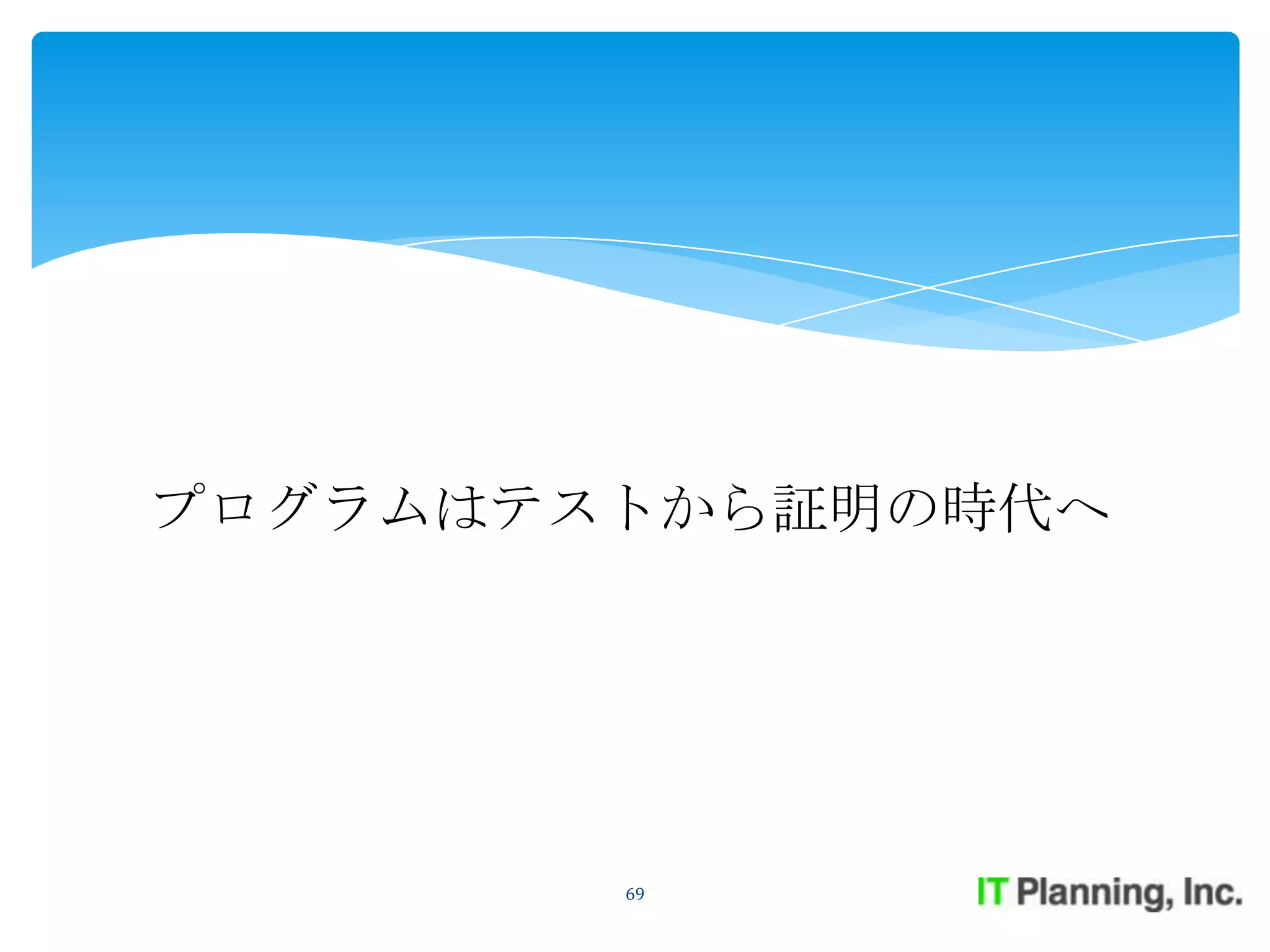 プログラムはテストから証明の時代へ

69

IT Planning, Inc.